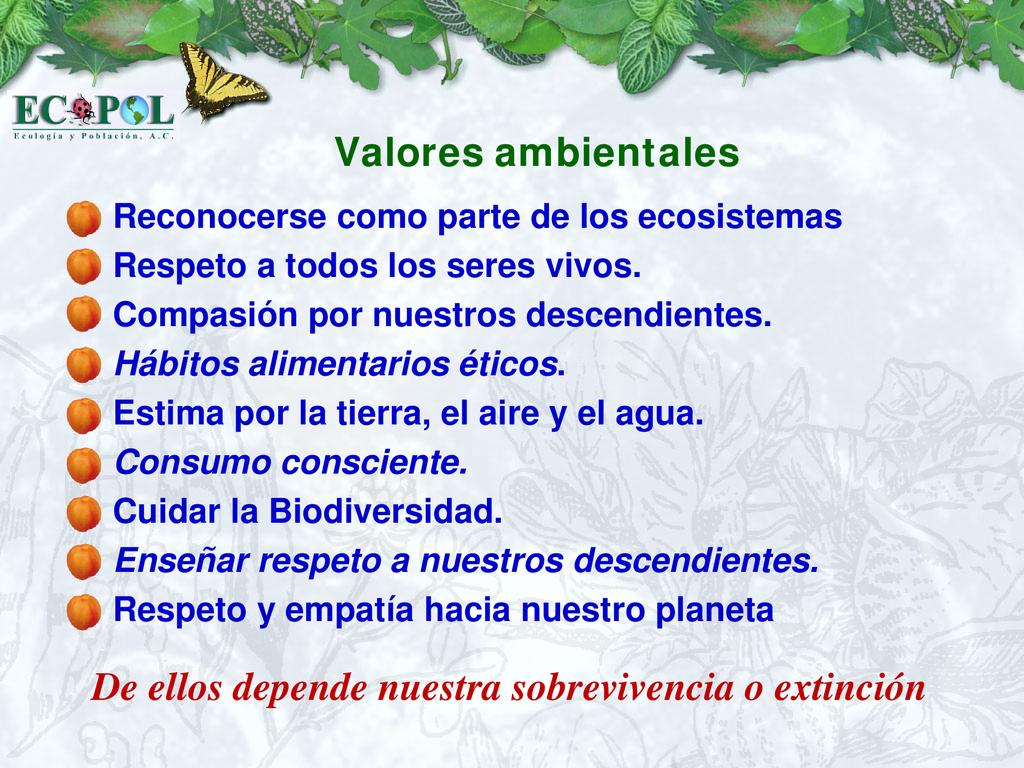 ECOPOL
Ecología y Población, A.C.

Valores ambientales

Reconocerse como parte de los ecosistemas
Respeto a todos los seres vivos.
Compasión por nuestros descendientes.
Hábitos alimentarios éticos.
Estima por la tierra, el aire y el agua.
Consumo consciente.
Cuidar la Biodiversidad.
Enseñar respeto a nuestros descendientes.
Respeto y empatía hacia nuestro planeta

De ellos depende nuestra sobrevivencia o extinción